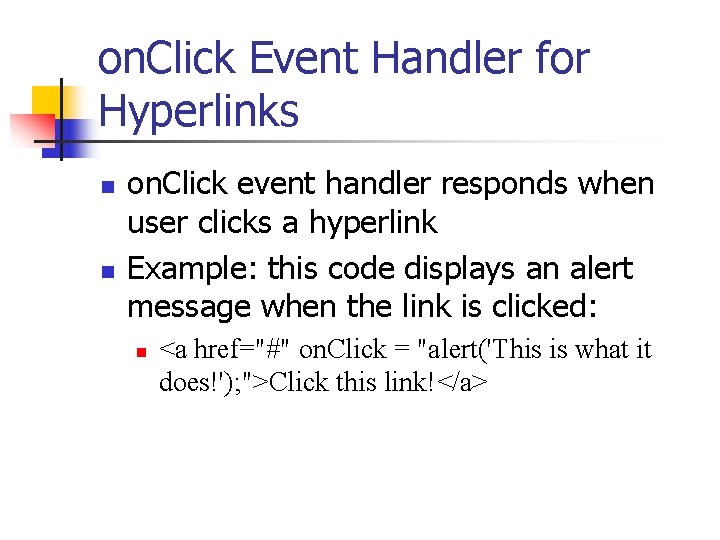 onClick Event Handler for Hyperlinks

- onClick event handler responds when user clicks a hyperlink
- Example: this code displays an alert message when the link is clicked:
    - <a href="#" onClick = "alert('This is what it does!');">Click this link!</a>